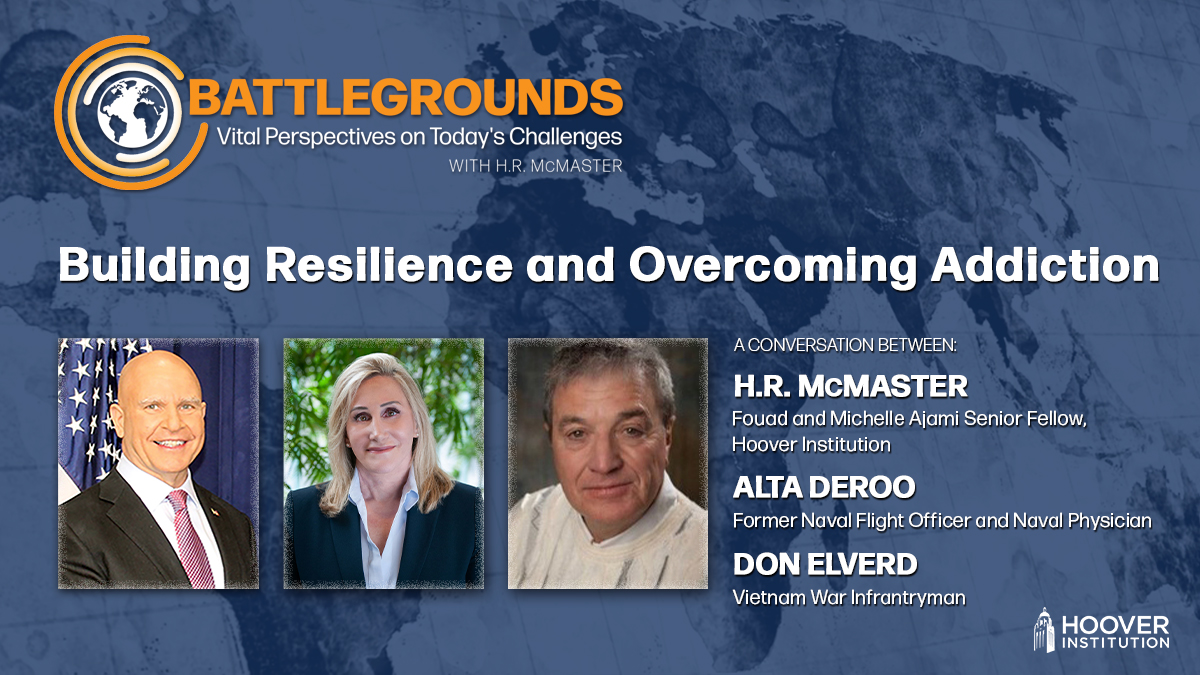 BATTLEGROUNDS
Vital Perspectives on Today's Challenges
WITH H.R. McMASTER

Building Resilience and Overcoming Addiction

A CONVERSATION BETWEEN:

H.R. McMASTER
Fouad and Michelle Ajami Senior Fellow, Hoover Institution

ALTA DEROO
Former Naval Flight Officer and Naval Physician

DON ELVERD
Vietnam War Infrantryman

HOOVER INSTITUTION